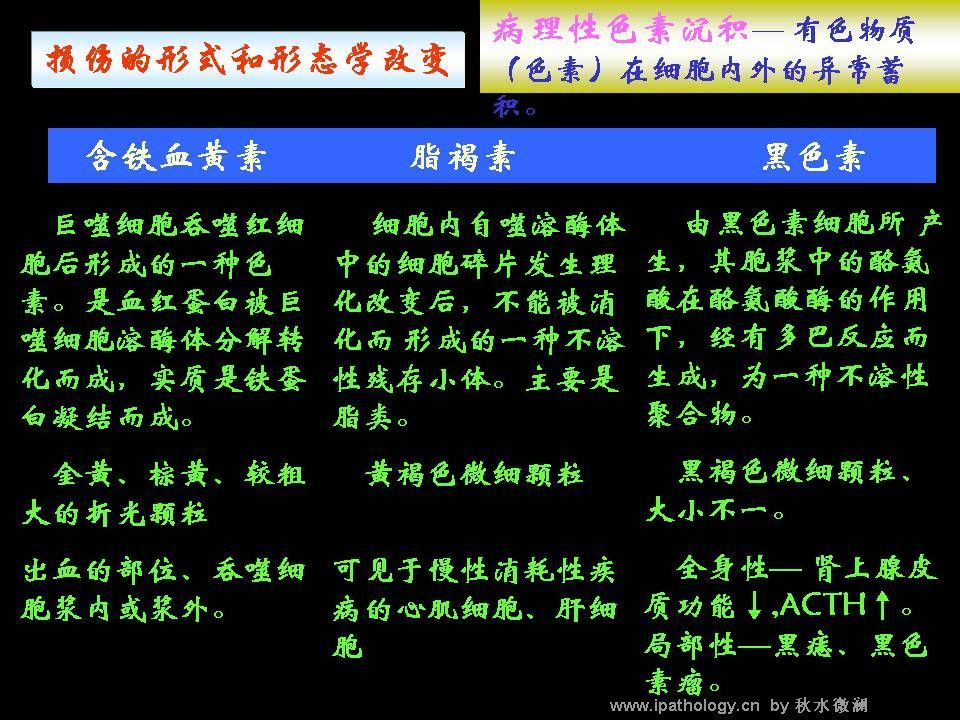 损伤的形式和形态学改变

病理性色素沉积— 有色物质（色素）在细胞内外的异常蓄积。

| 含铁血黄素 | 脂褐素 | 黑色素 |
|---|---|---|
| 巨噬细胞吞噬红细胞后形成的一种色素。是血红蛋白被巨噬细胞溶酶体分解转化而成，实质是铁蛋白凝结而成。 | 细胞内自噬溶酶体中的细胞碎片发生理化改变后，不能被消化而形成的一种不溶性残存小体。主要是脂类。 | 由黑色素细胞所产生，其胞浆中的酪氨酸在酪氨酸酶的作用下，经有多巴反应而生成，为一种不溶性聚合物。 |
| 金黄、棕黄、较粗大的折光颗粒 | 黄褐色微细颗粒 | 黑褐色微细颗粒、大小不一。 |
| 出血的部位、吞噬细胞浆内或浆外。 | 可见于慢性消耗性疾病的心肌细胞、肝细胞 | 全身性— 肾上腺皮质功能↓,ACTH↑。局部性—黑痣、黑色素瘤。 |

www.ipathology.cn by 秋水微澜